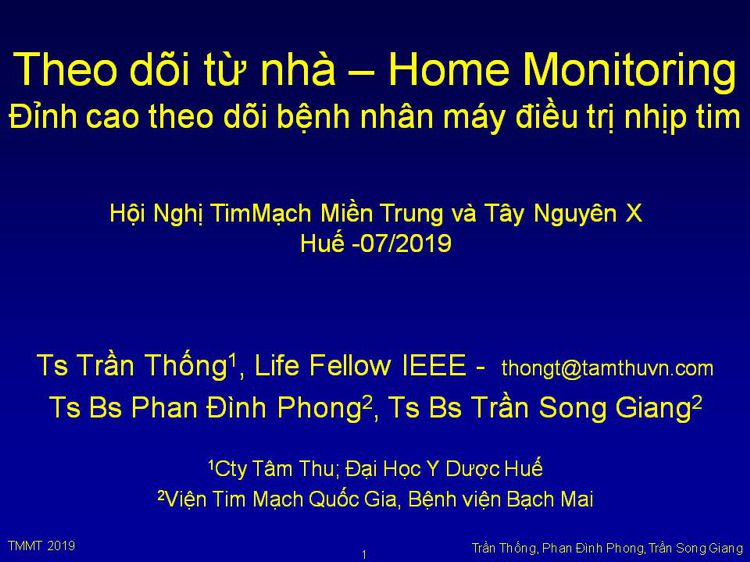 Theo dõi từ nhà – Home Monitoring
Đỉnh cao theo dõi bệnh nhân máy điều trị nhịp tim

Hội Nghị TimMạch Miền Trung và Tây Nguyên X
Huế -07/2019

Ts Trần Thống$^1$, Life Fellow IEEE - thongt@tamthuvn.com
Ts Bs Phan Đình Phong$^2$, Ts Bs Trần Song Giang$^2$

$^1$Cty Tâm Thu; Đại Học Y Dược Huế
$^2$Viện Tim Mạch Quốc Gia, Bệnh viện Bạch Mai

TMMT 2019
1
Trần Thống, Phan Đình Phong, Trần Song Giang